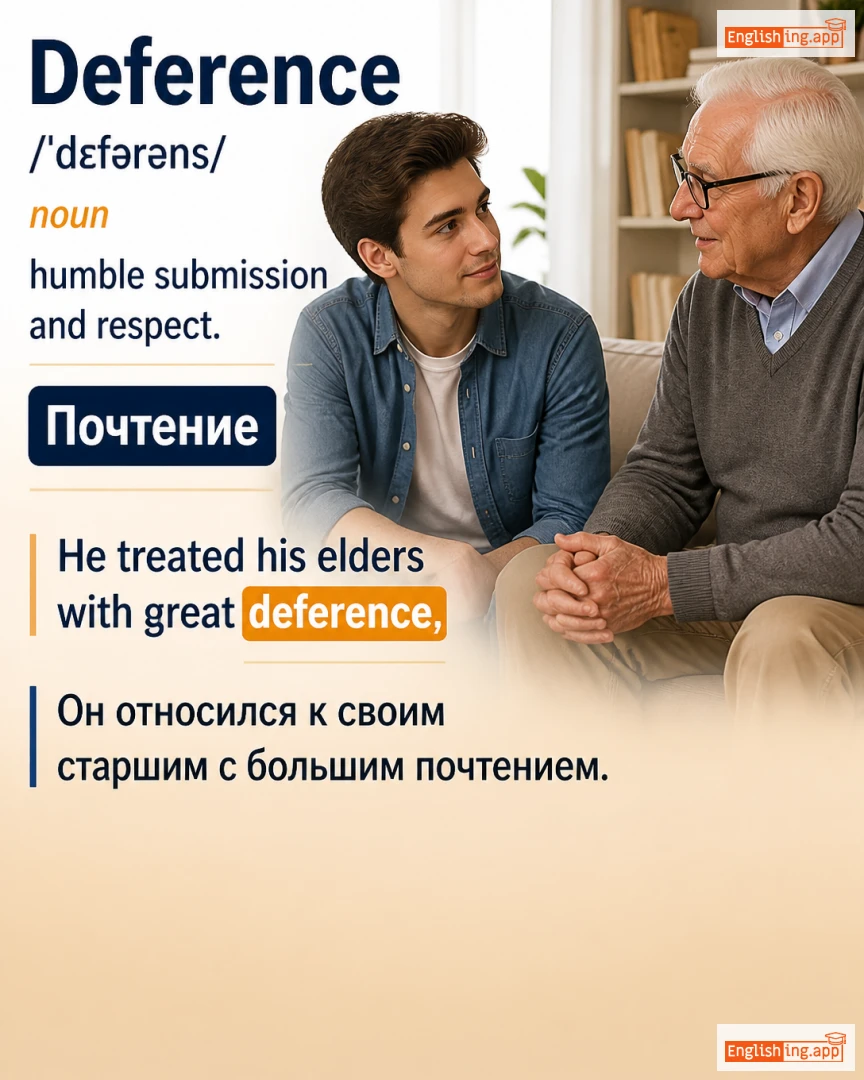 Englishing.app

Deference

/ˈdɛfərəns/

noun

humble submission and respect.

Почтение

He treated his elders with great deference,

Он относился к своим старшим с большим почтением.

Englishing.app